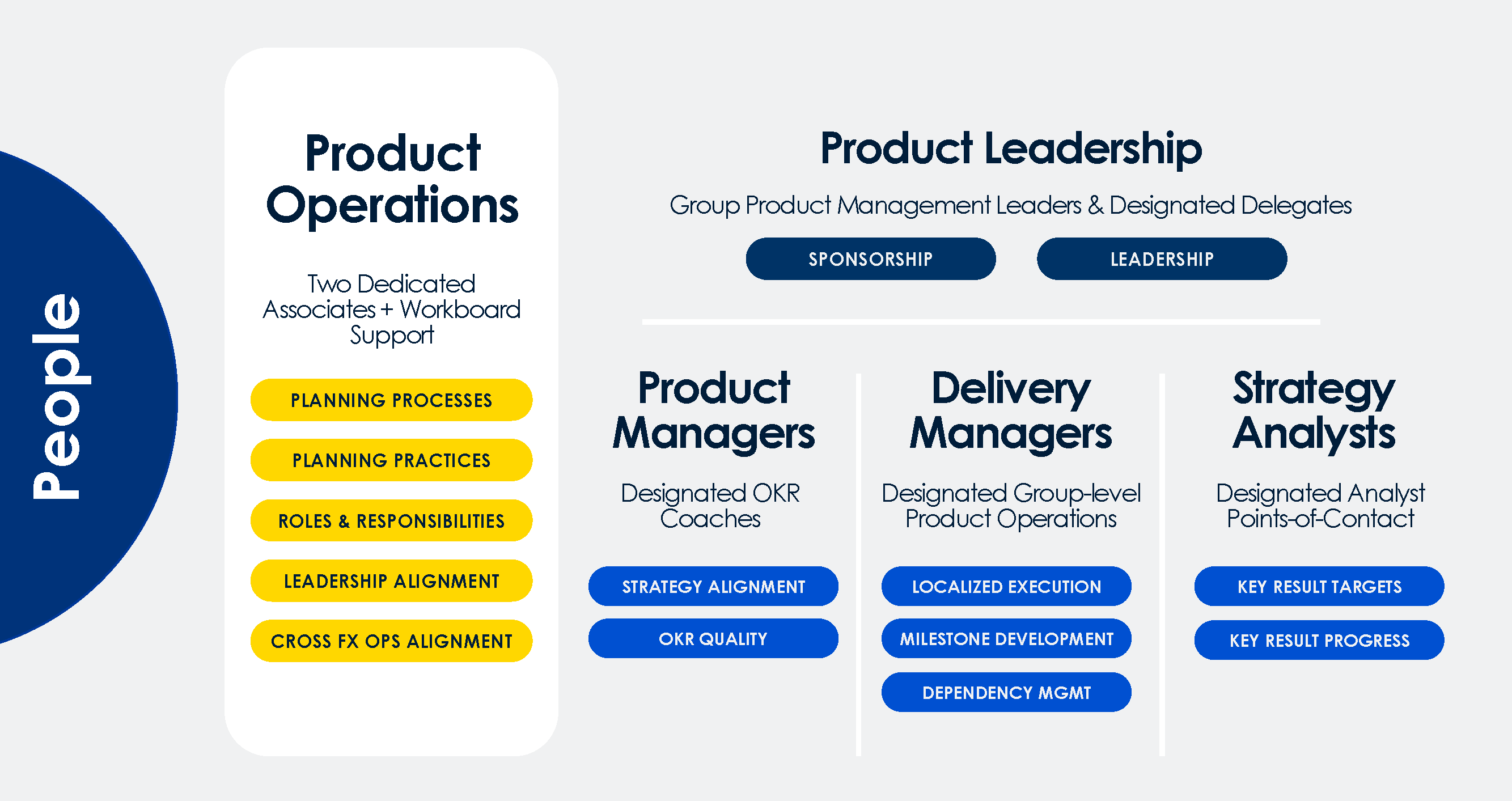 People

Product Operations

Two Dedicated Associates + Workboard Support

PLANNING PROCESSES

PLANNING PRACTICES

ROLES & RESPONSIBILITIES

LEADERSHIP ALIGNMENT

CROSS FX OPS ALIGNMENT

Product Leadership

Group Product Management Leaders & Designated Delegates

SPONSORSHIP

LEADERSHIP

Product Managers

Designated OKR Coaches

STRATEGY ALIGNMENT

OKR QUALITY

Delivery Managers

Designated Group-level Product Operations

LOCALIZED EXECUTION

MILESTONE DEVELOPMENT

DEPENDENCY MGMT

Strategy Analysts

Designated Analyst Points-of-Contact

KEY RESULT TARGETS

KEY RESULT PROGRESS